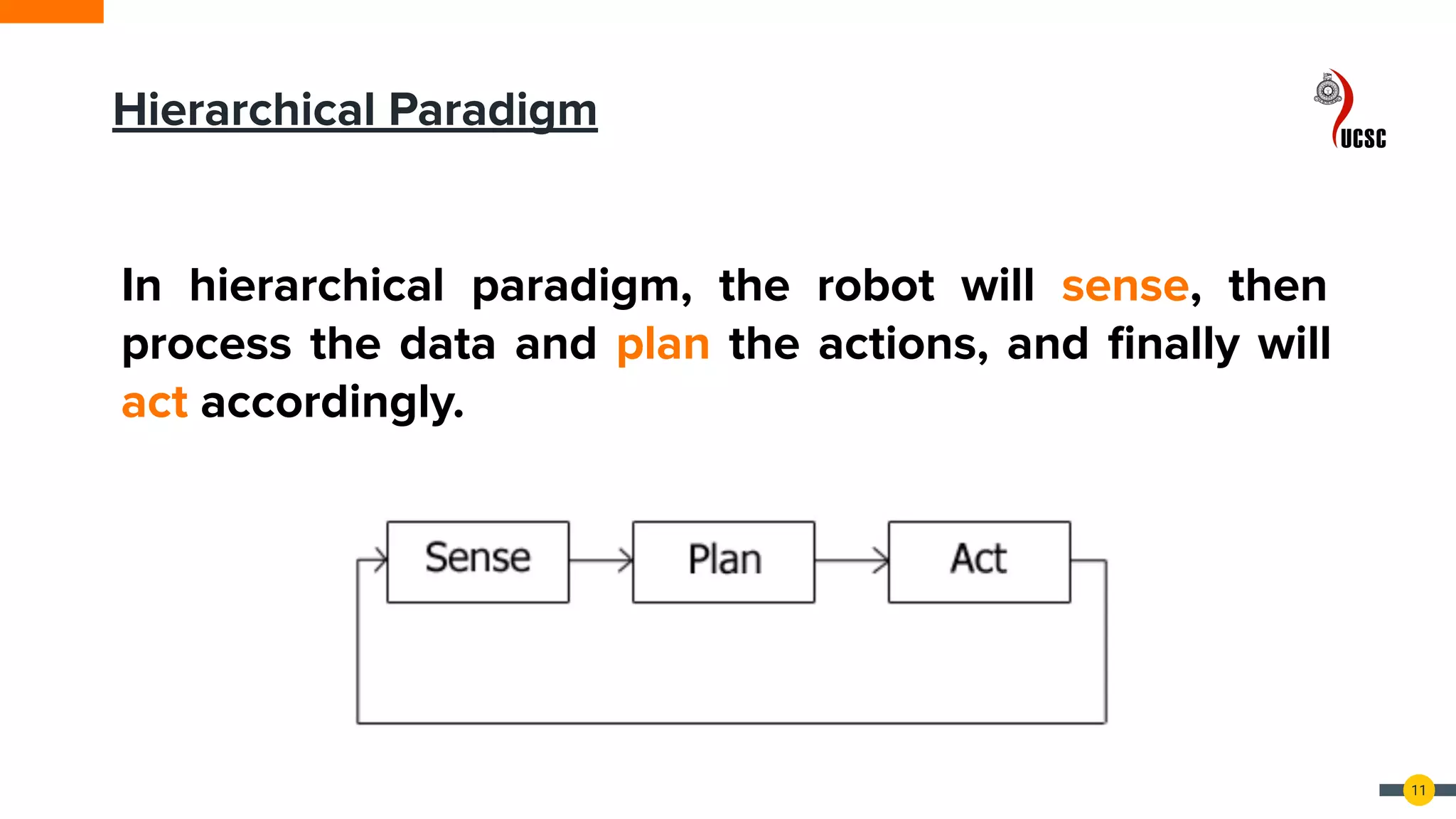 Hierarchical Paradigm

UCSC

In hierarchical paradigm, the robot will sense, then process the data and plan the actions, and finally will act accordingly.

Sense

Plan

Act

11